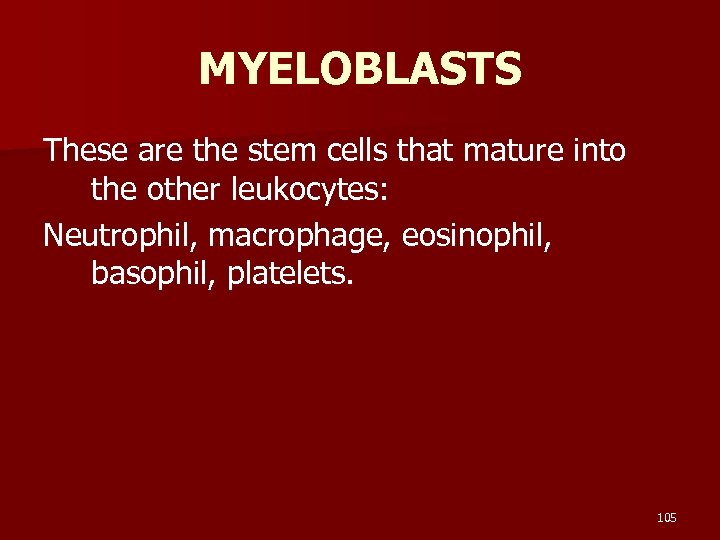 MYELOBLASTS

These are the stem cells that mature into the other leukocytes:

Neutrophil, macrophage, eosinophil, basophil, platelets.

105